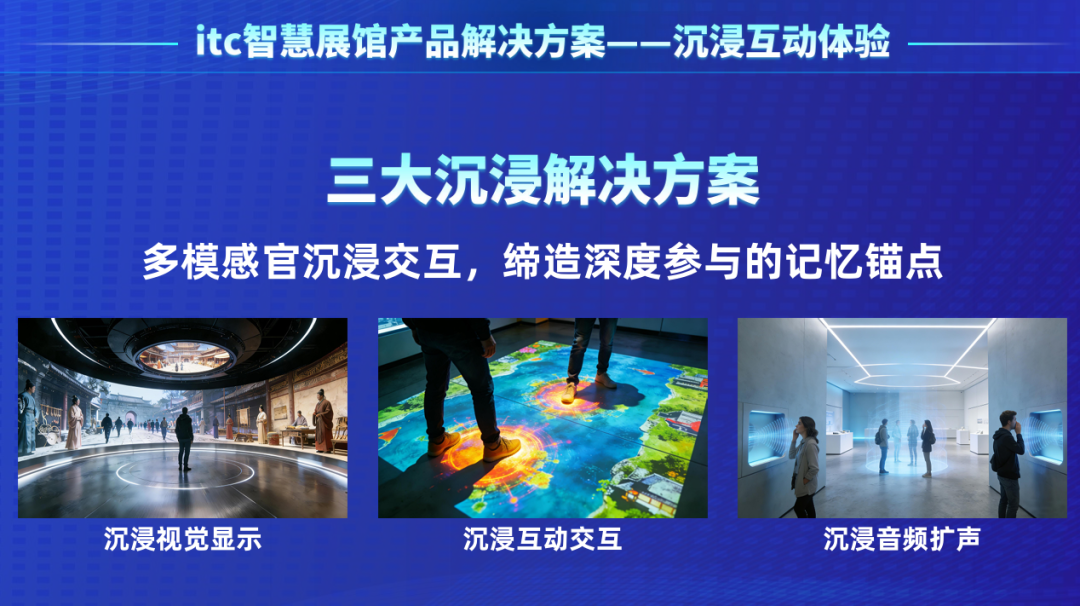 itc智慧展馆产品解决方案——沉浸互动体验

三大沉浸解决方案

多模感官沉浸交互，缔造深度参与的记忆锚点

沉浸视觉显示

沉浸互动交互

沉浸音频扩声